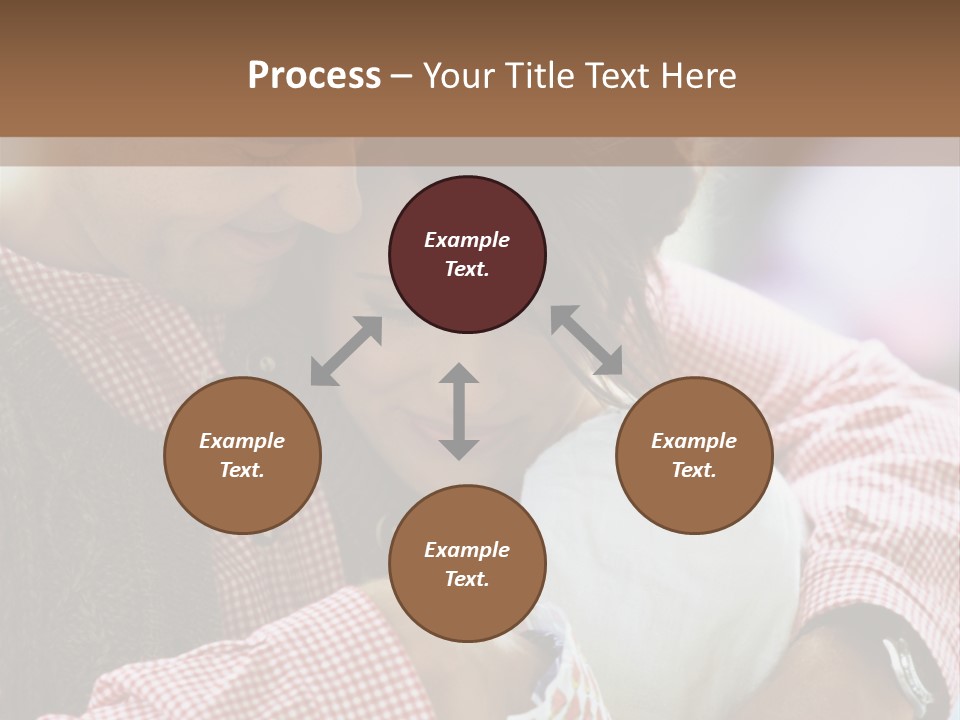 Process – Your Title Text Here

Example Text.

Example Text.

Example Text.

Example Text.